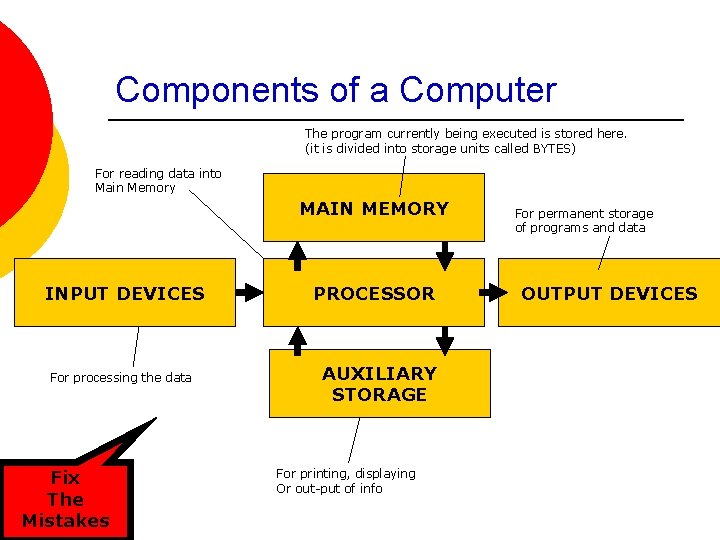 Components of a Computer

The program currently being executed is stored here.
(it is divided into storage units called BYTES)

For reading data into Main Memory

MAIN MEMORY

For permanent storage of programs and data

INPUT DEVICES

PROCESSOR

OUTPUT DEVICES

For processing the data

AUXILIARY STORAGE

For printing, displaying Or out-put of info

Fix The Mistakes